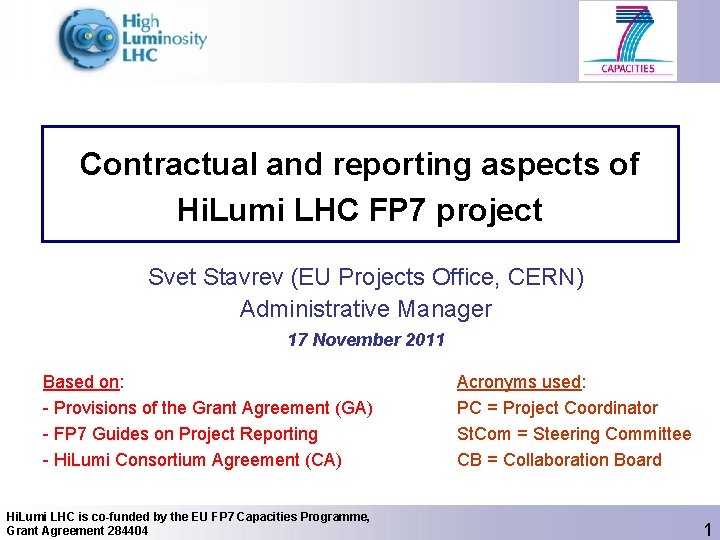 High Luminosity LHC

CAPACITIES

Contractual and reporting aspects of HiLumi LHC FP7 project

Svet Stavrev (EU Projects Office, CERN)
Administrative Manager
17 November 2011

Based on:
- Provisions of the Grant Agreement (GA)
- FP7 Guides on Project Reporting
- HiLumi Consortium Agreement (CA)

Acronyms used:
PC = Project Coordinator
StCom = Steering Committee
CB = Collaboration Board

HiLumi LHC is co-funded by the EU FP7 Capacities Programme, Grant Agreement 284404

1